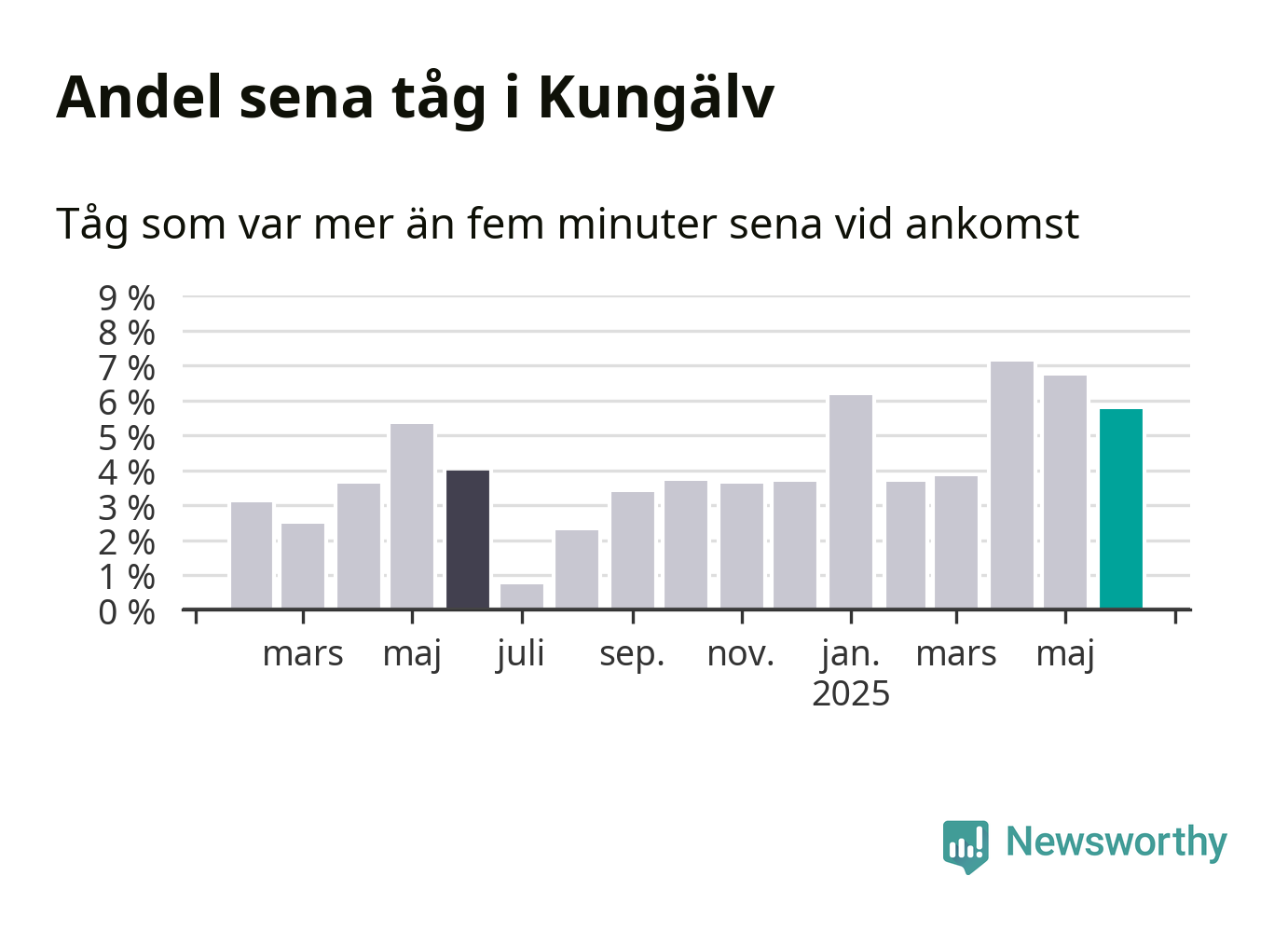 Andel sena tåg i Kungälv

Tåg som var mer än fem minuter sena vid ankomst

9 %
8 %
7 %
6 %
5 %
4 %
3 %
2 %
1 %
0 %

mars
maj
juli
sep.
nov.
jan.
2025
mars
maj

Newsworthy